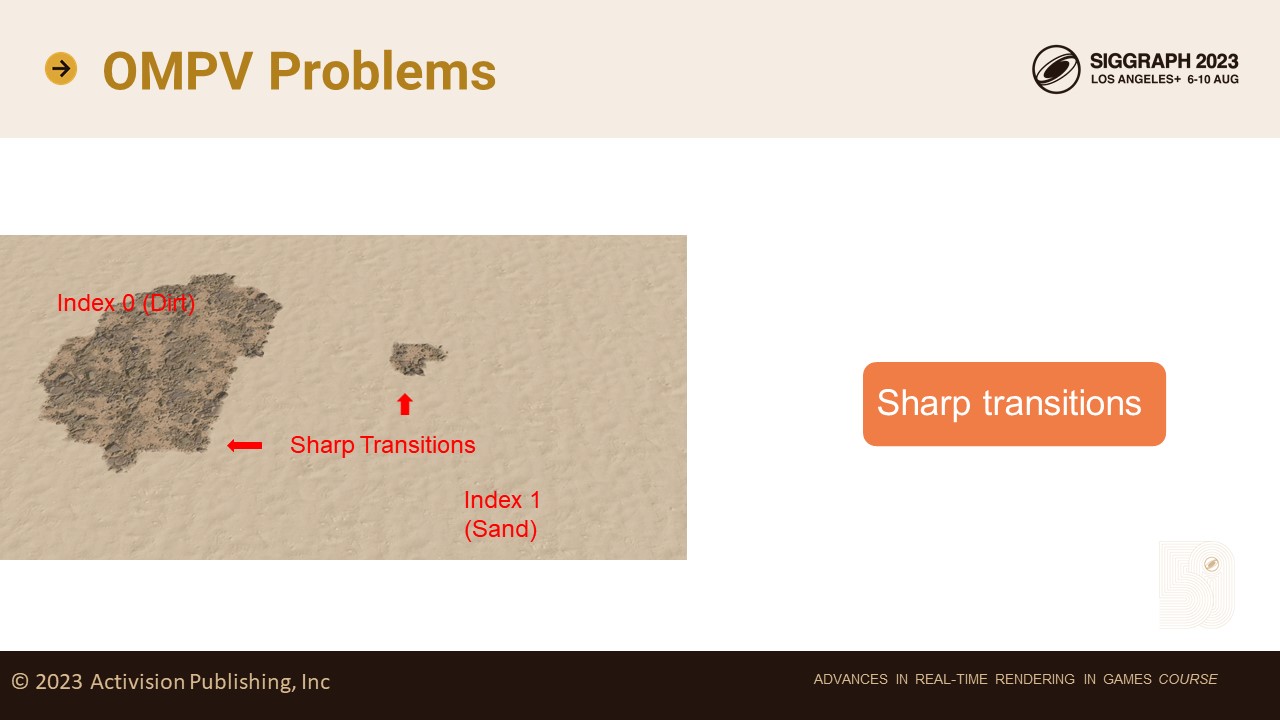 OMPV Problems

SIGGRAPH 2023
LOS ANGELES+ 6-10 AUG

Index 0 (Dirt)

Sharp Transitions

Index 1
(Sand)

Sharp transitions

© 2023 Activision Publishing, Inc

ADVANCES IN REAL-TIME RENDERING IN GAMES COURSE